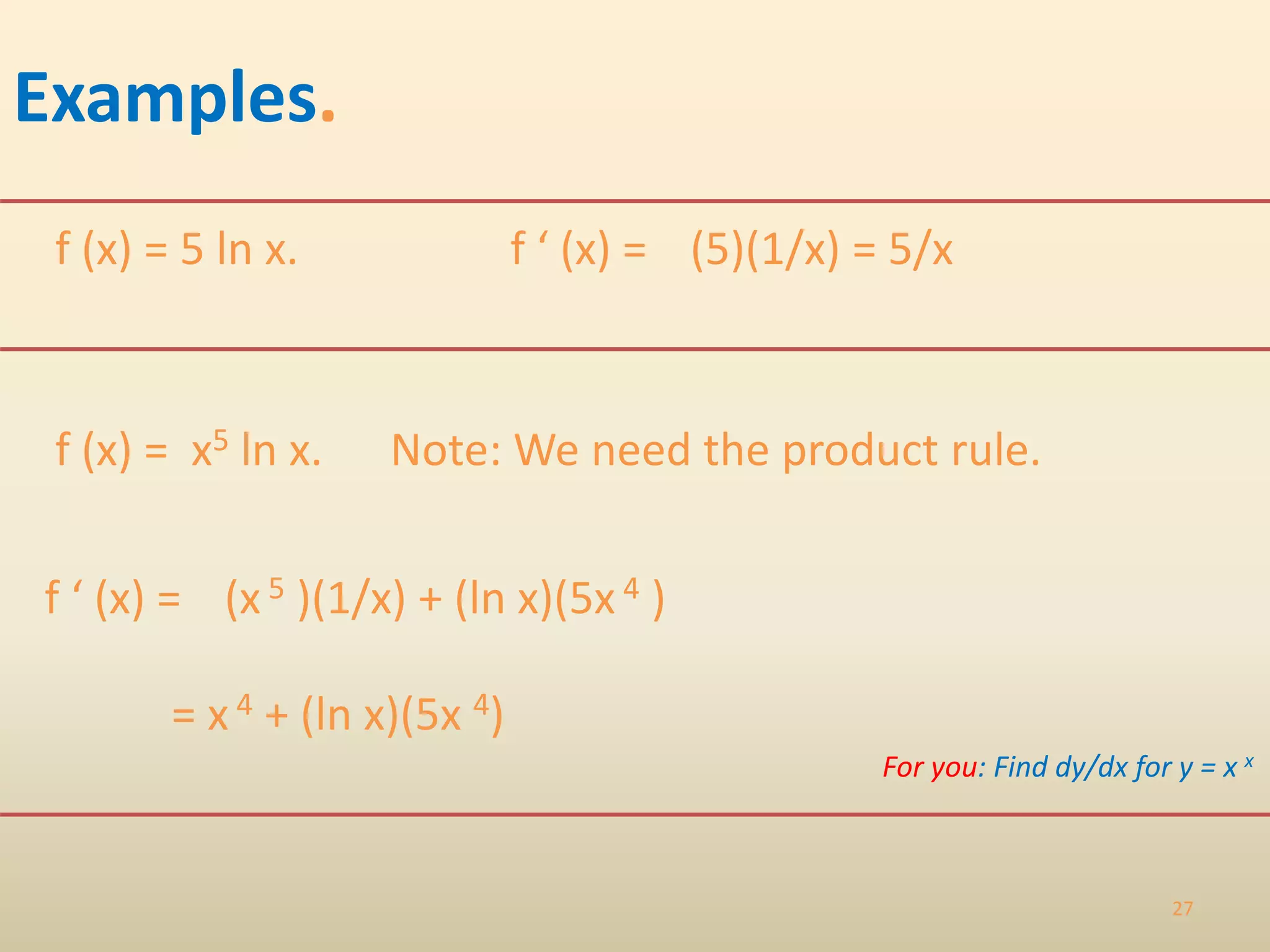 Examples.

f (x) = 5 ln x.   f ‘ (x) = (5)(1/x) = 5/x

f (x) = $x^5$ ln x.   Note: We need the product rule.

f ‘ (x) = $(x^5)(1/x) + (\ln x)(5x^4)$

$= x^4 + (\ln x)(5x^4)$

For you: Find dy/dx for $y = x^x$

27